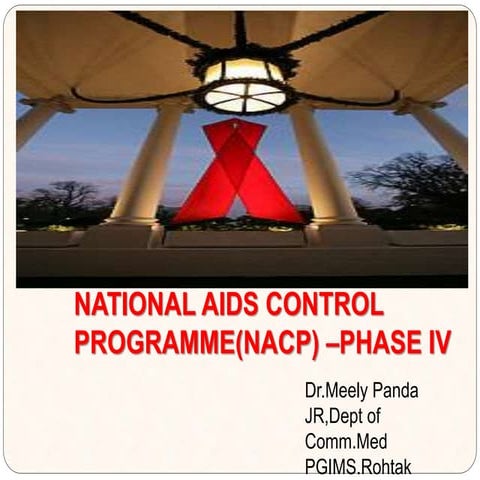 NATIONAL AIDS CONTROL PROGRAMME(NACP) –PHASE IV

Dr.Meely Panda
JR,Dept of
Comm.Med
PGIMS,Rohtak